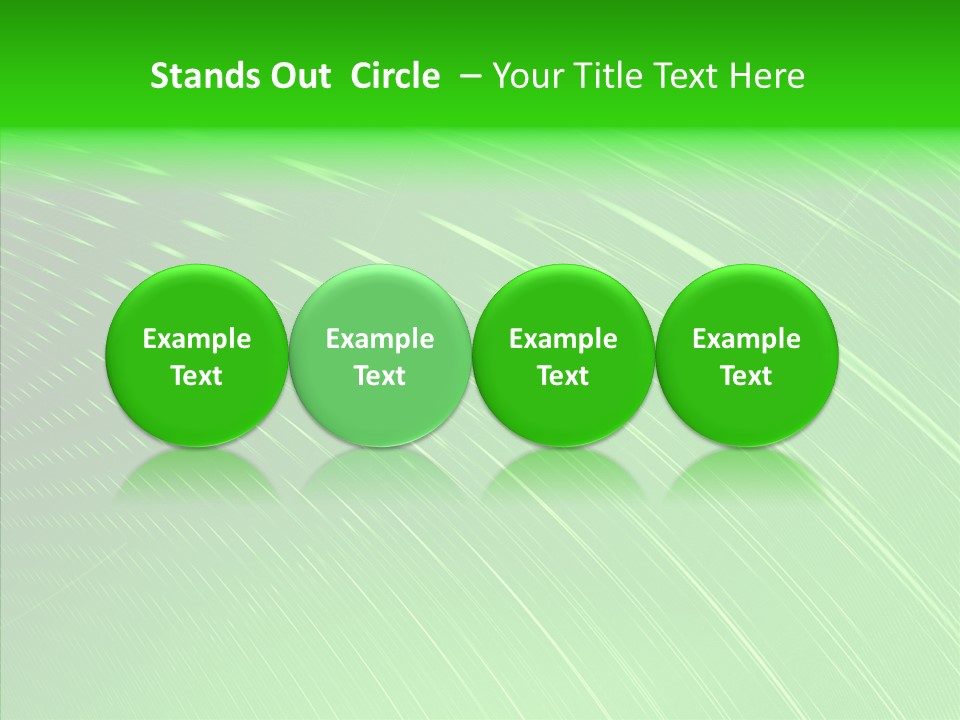 Stands Out  Circle  – Your Title Text Here

Example Text

Example Text

Example Text

Example Text